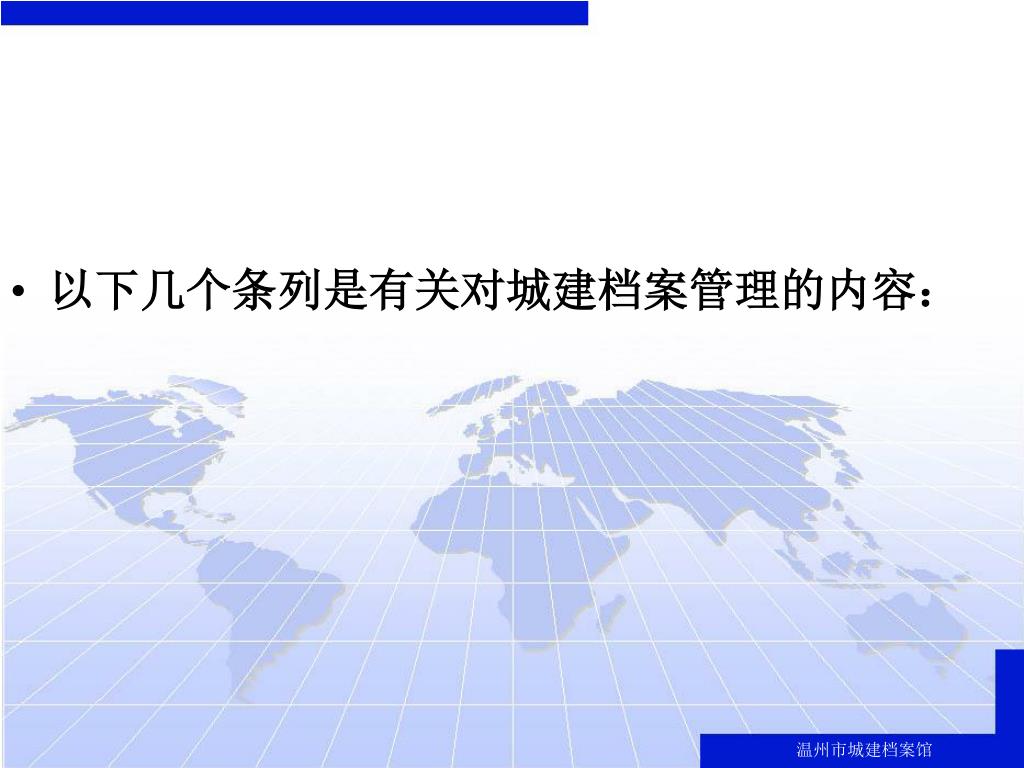 • 以下几个条列是有关对城建档案管理的内容：

温州市城建档案馆